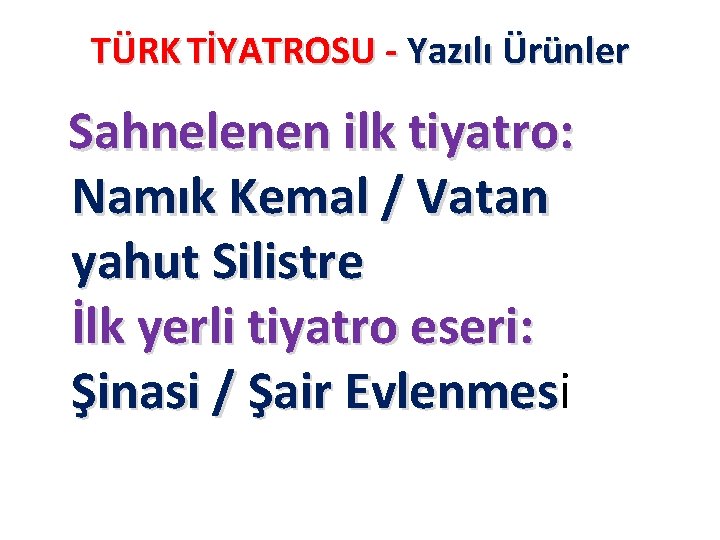 TÜRK TİYATROSU - Yazılı Ürünler

Sahnelenen ilk tiyatro:
Namık Kemal / Vatan yahut Silistre
İlk yerli tiyatro eseri:
Şinasi / Şair Evlenmesi